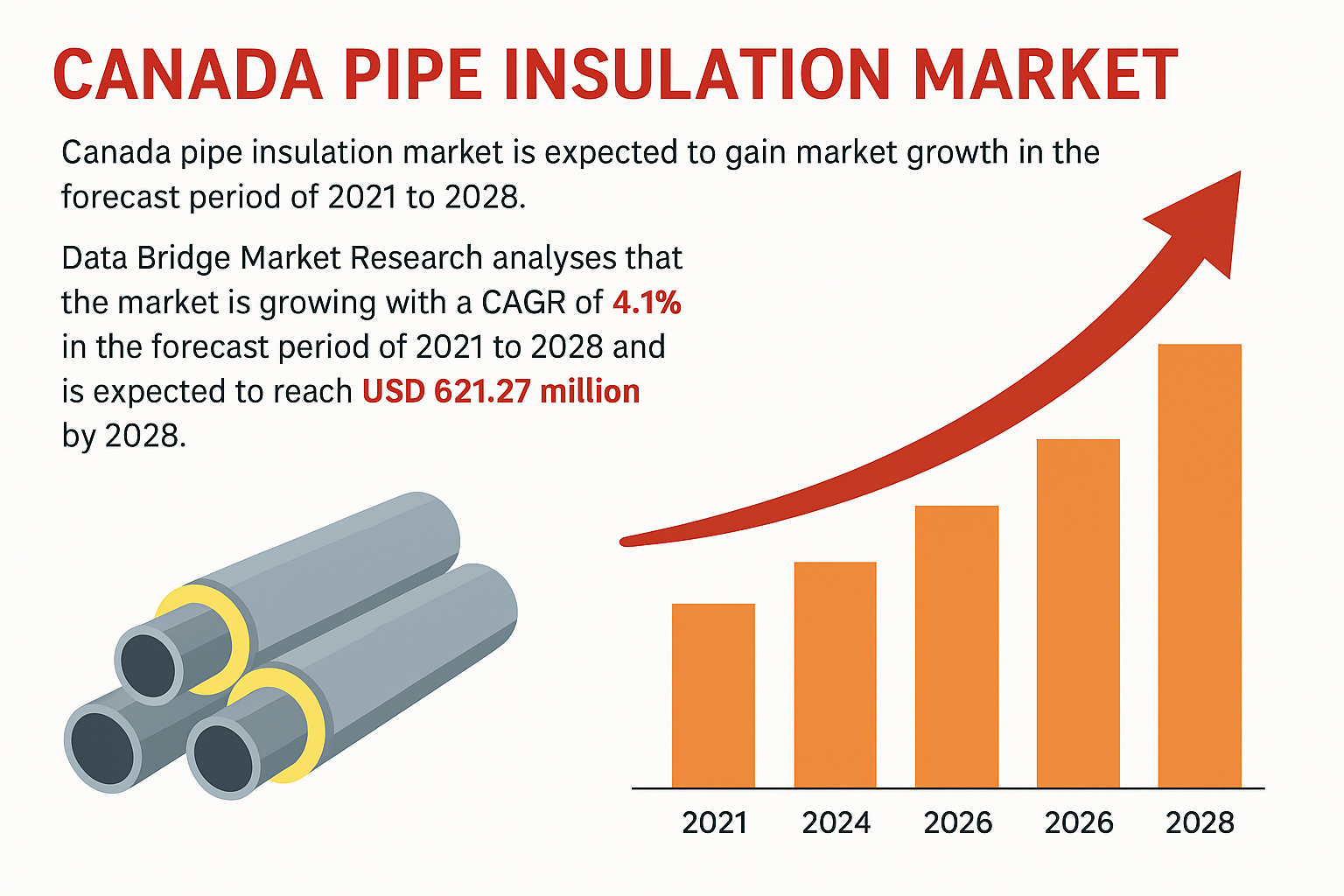 CANADA PIPE INSULATION MARKET

Canada pipe insulation market is expected to gain market growth in the forecast period of 2021 to 2028.

Data Bridge Market Research analyses that the market is growing with a CAGR of 4.1% in the forecast period of 2021 to 2028 and is expected to reach USD 621.27 million by 2028.

2021
2024
2026
2026
2028